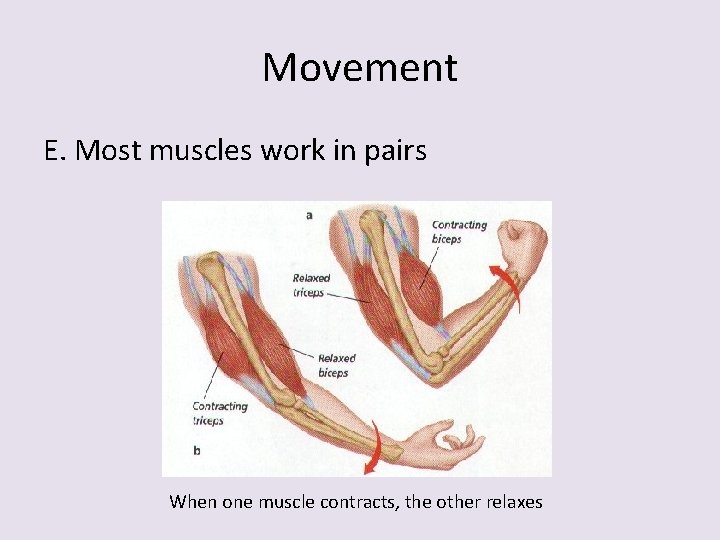 Movement

E. Most muscles work in pairs

a

Contracting biceps

Relaxed triceps

Relaxed biceps

Contracting triceps

b

When one muscle contracts, the other relaxes